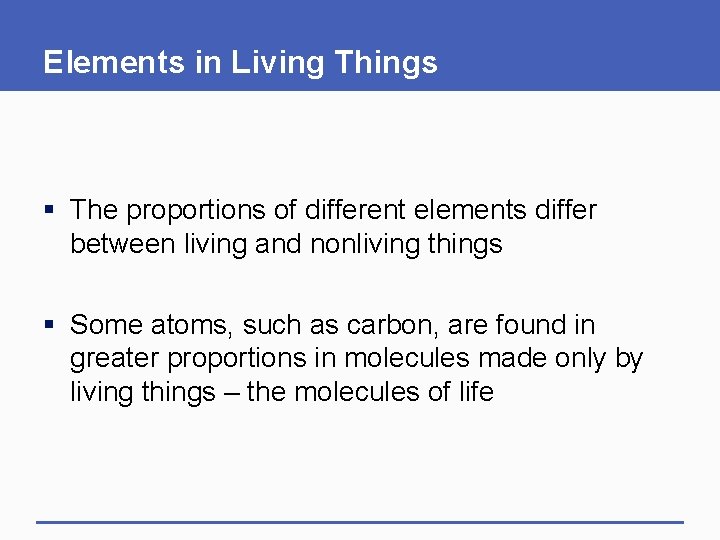 Elements in Living Things

▪ The proportions of different elements differ between living and nonliving things

▪ Some atoms, such as carbon, are found in greater proportions in molecules made only by living things – the molecules of life